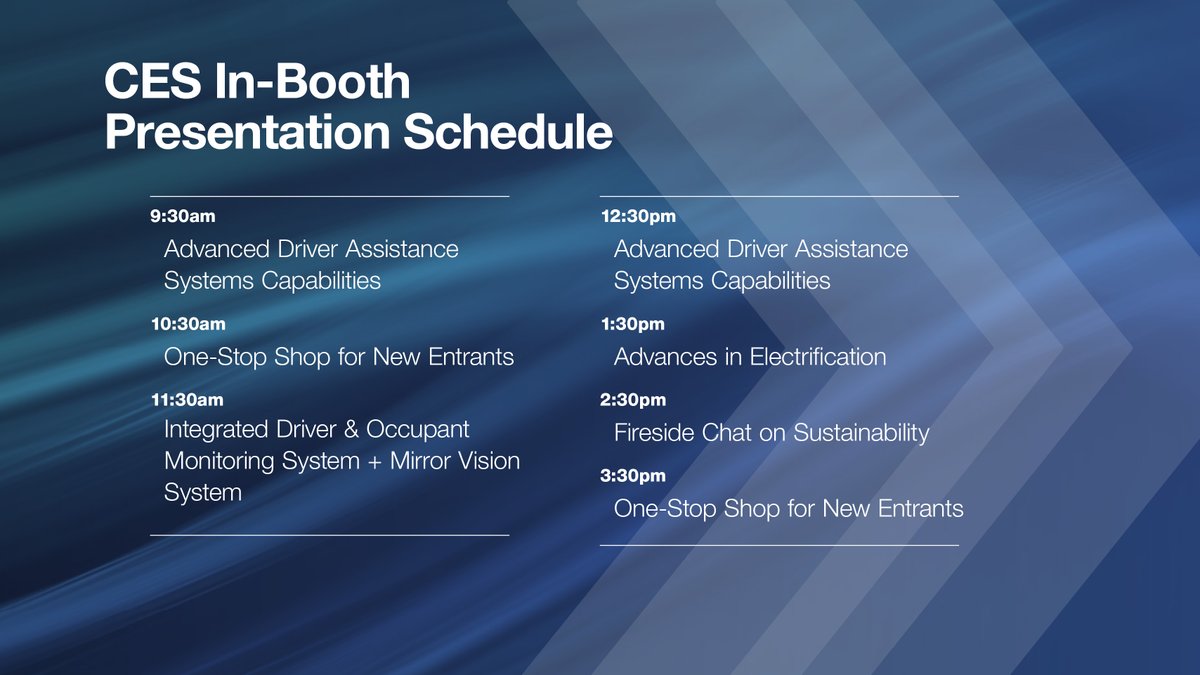 CES In-Booth Presentation Schedule

9:30am
Advanced Driver Assistance Systems Capabilities

10:30am
One-Stop Shop for New Entrants

11:30am
Integrated Driver & Occupant Monitoring System + Mirror Vision System

12:30pm
Advanced Driver Assistance Systems Capabilities

1:30pm
Advances in Electrification

2:30pm
Fireside Chat on Sustainability

3:30pm
One-Stop Shop for New Entrants